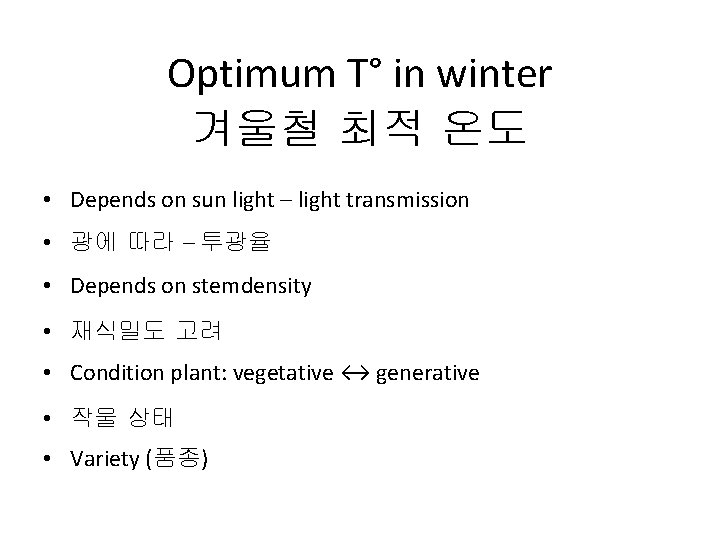 Optimum T° in winter
겨울철 최적 온도

• Depends on sun light – light transmission
• 광에 따라 – 투광율
• Depends on stemdensity
• 재식밀도 고려
• Condition plant: vegetative ↔ generative
• 작물 상태
• Variety (품종)